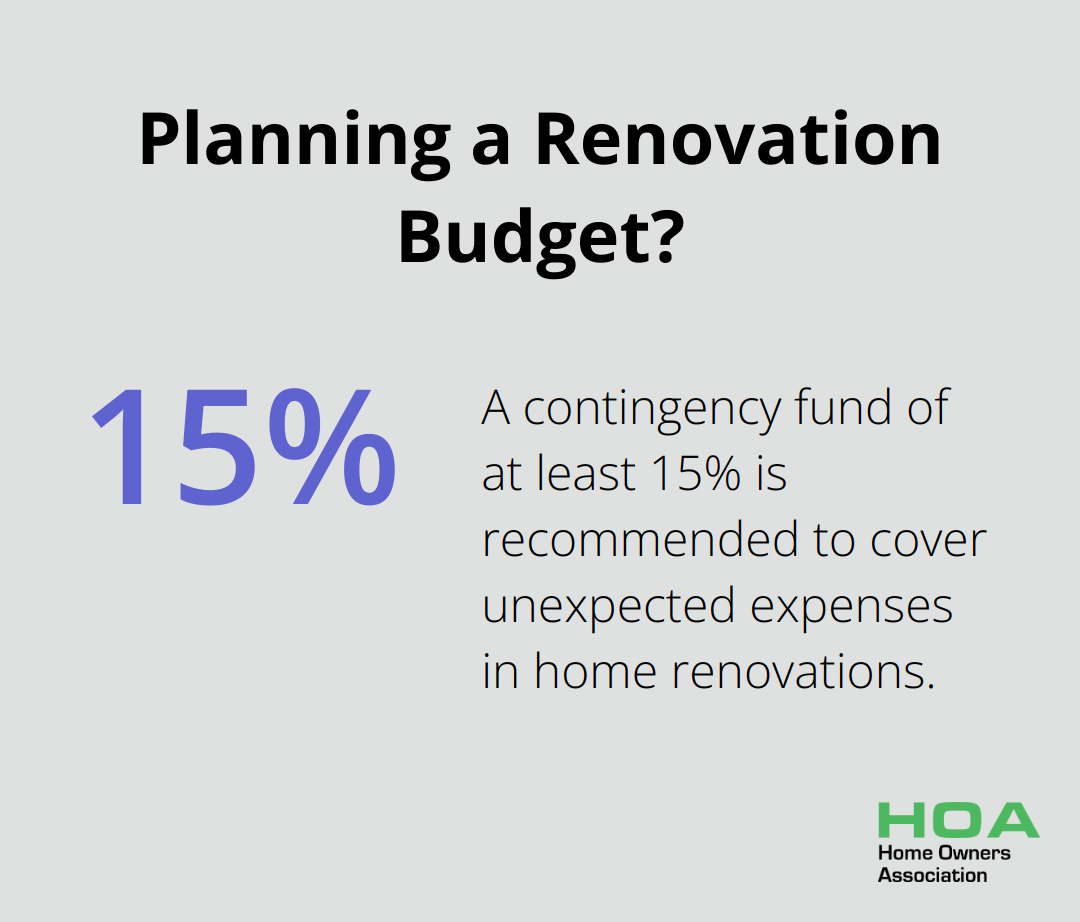 Planning a Renovation Budget?

15%

A contingency fund of at least 15% is recommended to cover unexpected expenses in home renovations.

HOA
Home Owners Association